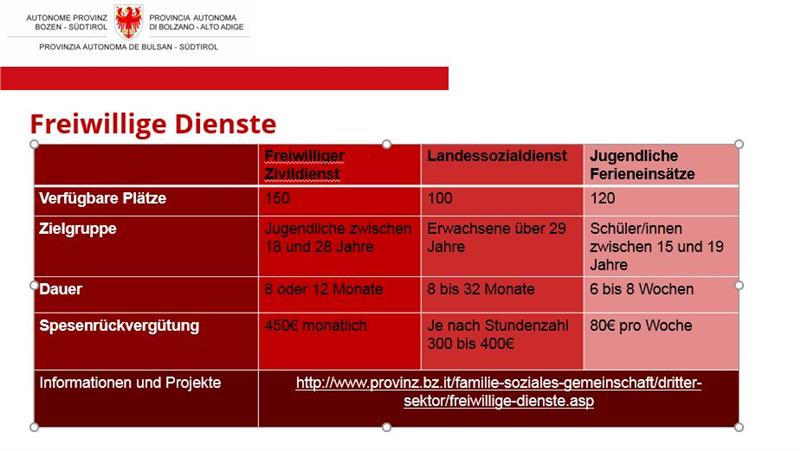 AUTONOME PROVINZ BOZEN - SÜDTIROL
PROVINCIA AUTONOMA DI BOLZANO - ALTO ADIGE
PROVINZIA AUTONOMA DE BULSAN - SÜDTIROL

Freiwillige Dienste

| | Freiwilliger Zivildienst | Landessozialdienst | Jugendliche Ferieneinsätze |
|---|---|---|---|
| Verfügbare Plätze | 150 | 100 | 120 |
| Zielgruppe | Jugendliche zwischen 18 und 28 Jahre | Erwachsene über 29 Jahre | Schüler/innen zwischen 15 und 19 Jahre |
| Dauer | 8 oder 12 Monate | 8 bis 32 Monate | 6 bis 8 Wochen |
| Spesenrückvergütung | 450€ monatlich | Je nach Stundenzahl 300 bis 400€ | 80€ pro Woche |
| Informationen und Projekte | http://www.provinz.bz.it/familie-soziales-gemeinschaft/dritter-sektor/freiwillige-dienste.asp | | |